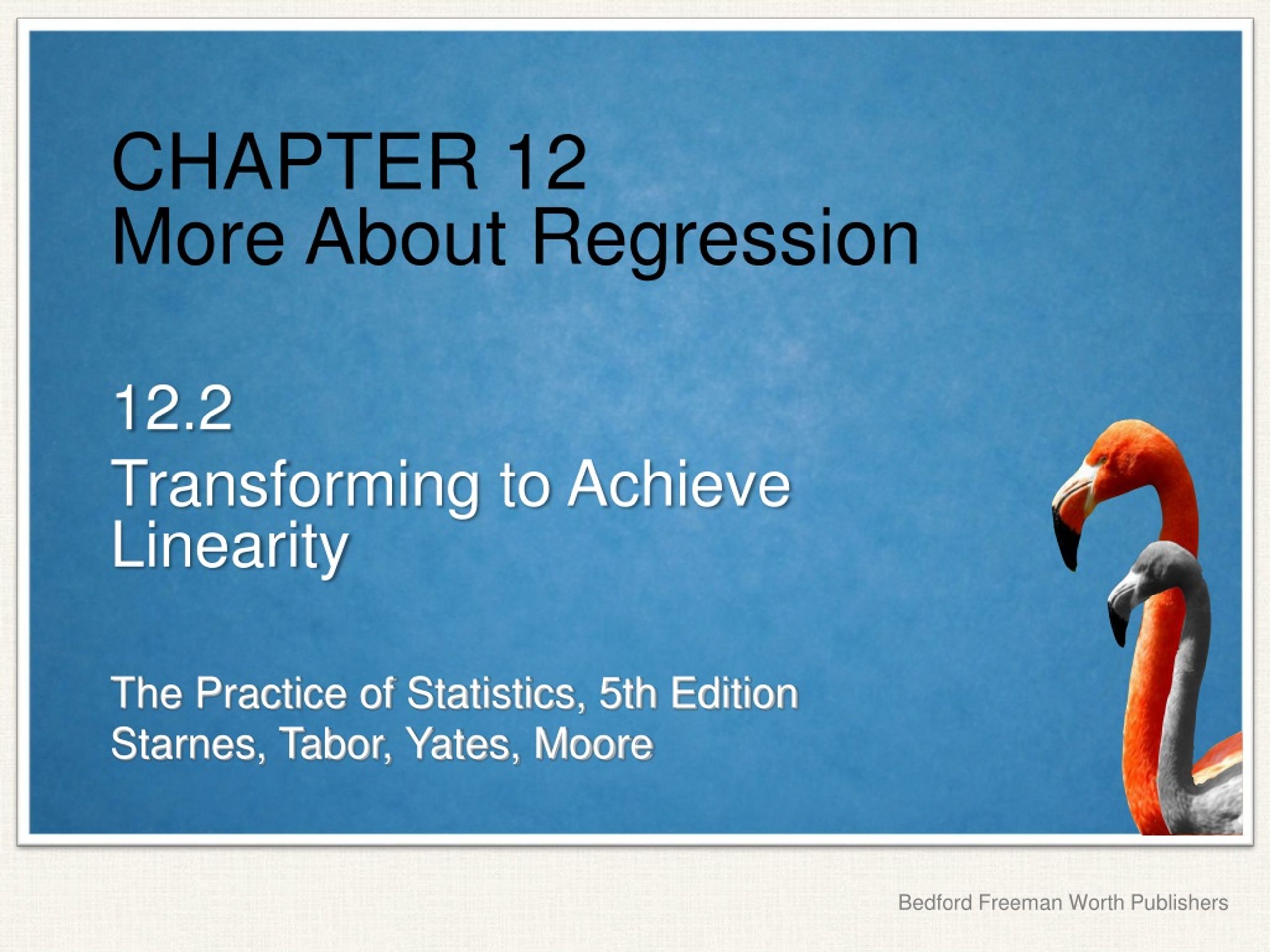 CHAPTER 12
More About Regression

12.2
Transforming to Achieve Linearity

The Practice of Statistics, 5th Edition
Starnes, Tabor, Yates, Moore

Bedford Freeman Worth Publishers